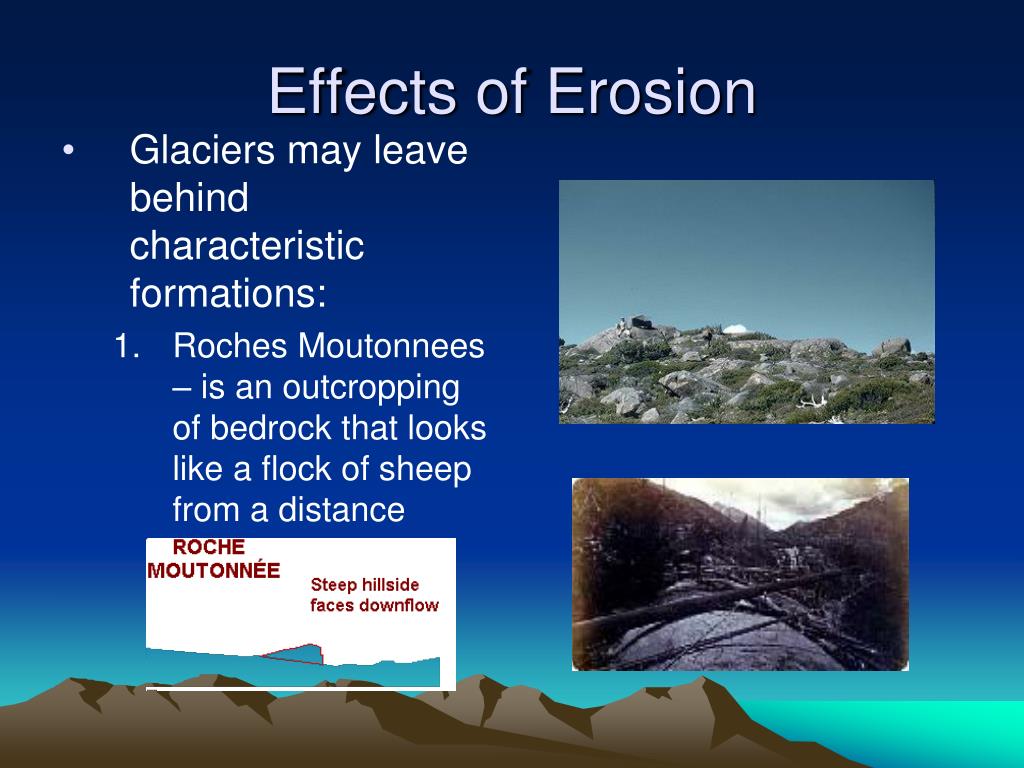 Effects of Erosion

• Glaciers may leave behind characteristic formations:

1. Roches Moutonnees – is an outcropping of bedrock that looks like a flock of sheep from a distance

ROCHE MOUTONNÉE

Steep hillside faces downflow